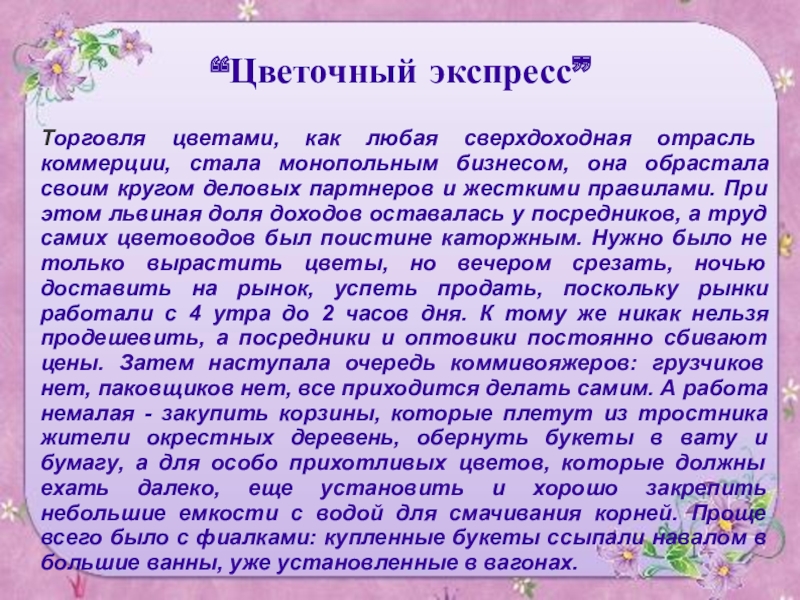 “Цветочный экспресс”

Торговля цветами, как любая сверхдоходная отрасль коммерции, стала монопольным бизнесом, она обрастала своим кругом деловых партнеров и жесткими правилами. При этом львиная доля доходов оставалась у посредников, а труд самих цветоводов был поистине каторжным. Нужно было не только вырастить цветы, но вечером срезать, ночью доставить на рынок, успеть продать, поскольку рынки работали с 4 утра до 2 часов дня. К тому же никак нельзя продешевить, а посредники и оптовики постоянно сбивают цены. Затем наступала очередь коммивояжеров: грузчиков нет, паковщиков нет, все приходится делать самим. А работа немалая - закупить корзины, которые плетут из тростника жители окрестных деревень, обернуть букеты в вату и бумагу, а для особо прихотливых цветов, которые должны ехать далеко, еще установить и хорошо закрепить небольшие емкости с водой для смачивания корней. Проще всего было с фиалками: купленные букеты ссыпали навалом в большие ванны, уже установленные в вагонах.